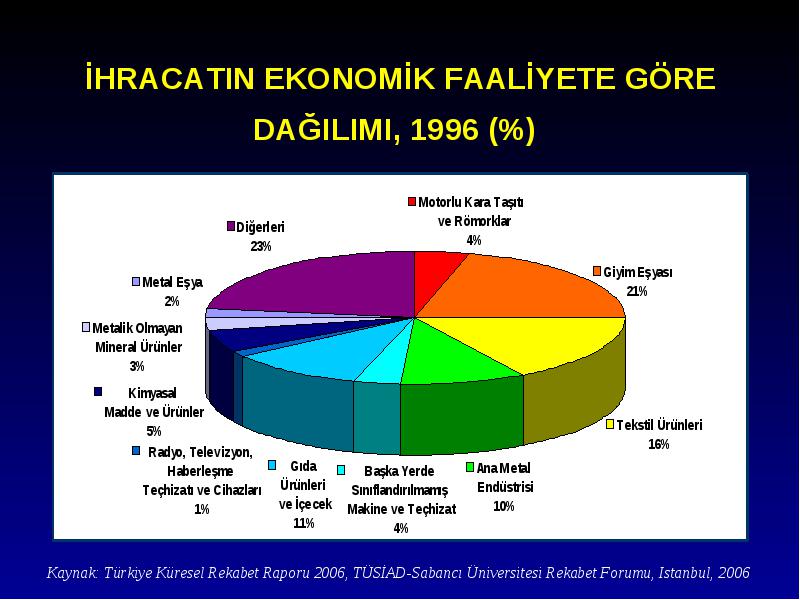 İHRACATIN EKONOMİK FAALİYETE GÖRE DAĞILIMI, 1996 (%)

Motorlu Kara Taşıtı ve Römorklar 4%

Giyim Eşyası 21%

Tekstil Ürünleri 16%

Ana Metal Endüstrisi 10%

Başka Yerde Sınıflandırılmamış Makine ve Teçhizat 4%

Gıda Ürünleri ve İçecek 11%

Radyo, Televizyon, Haberleşme Teçhizatı ve Cihazları 1%

Kimyasal Madde ve Ürünler 5%

Metalik Olmayan Mineral Ürünler 3%

Metal Eşya 2%

Diğerleri 23%

Kaynak: Türkiye Küresel Rekabet Raporu 2006, TÜSİAD-Sabancı Üniversitesi Rekabet Forumu, Istanbul, 2006